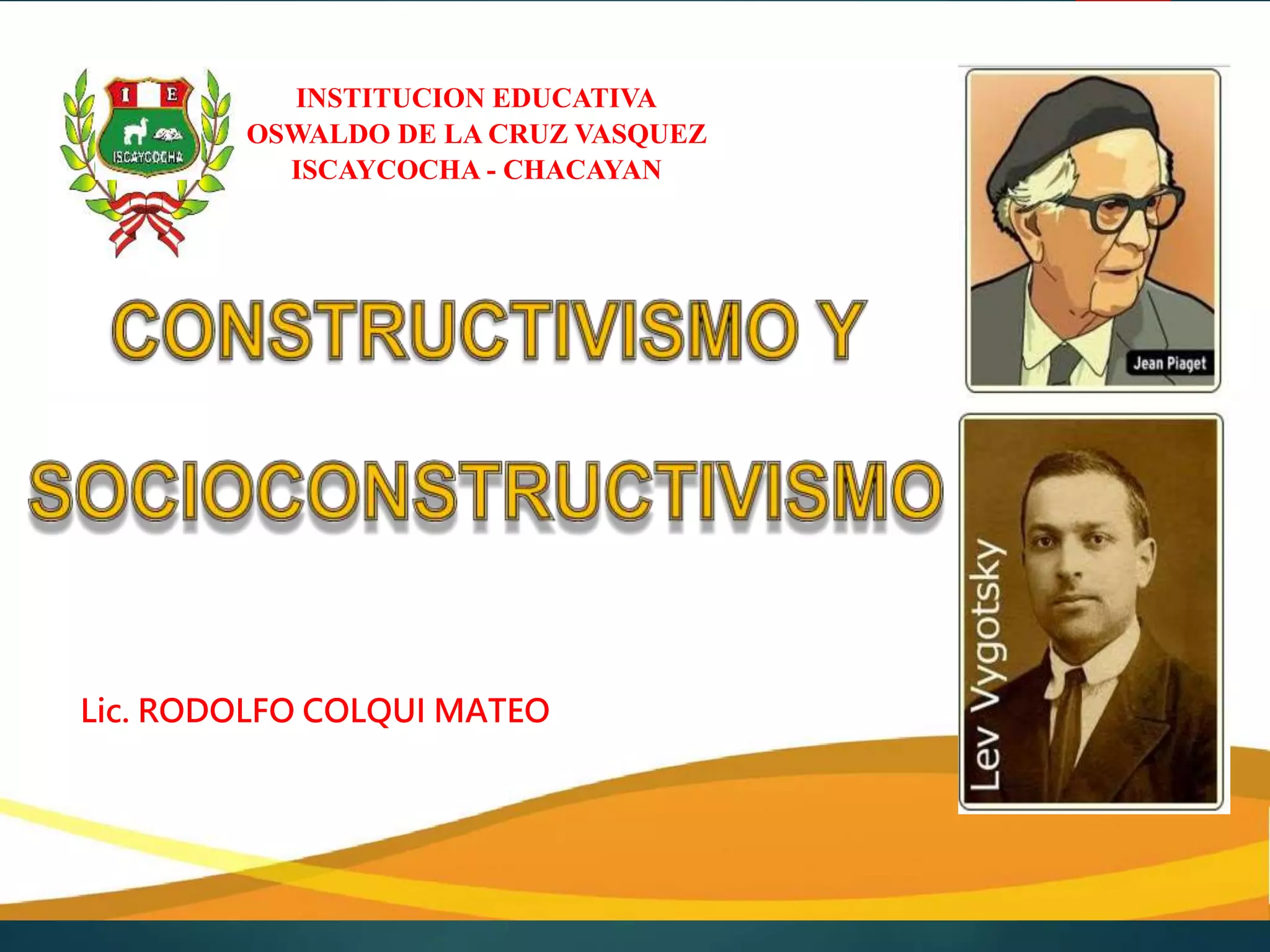 I E
ISCAYCOCHA

INSTITUCION EDUCATIVA
OSWALDO DE LA CRUZ VASQUEZ
ISCAYCOCHA - CHACAYAN

Jean Piaget

CONSTRUCTIVISMO Y

SOCIOCONSTRUCTIVISMO

Lev Vygotsky

Lic. RODOLFO COLQUI MATEO